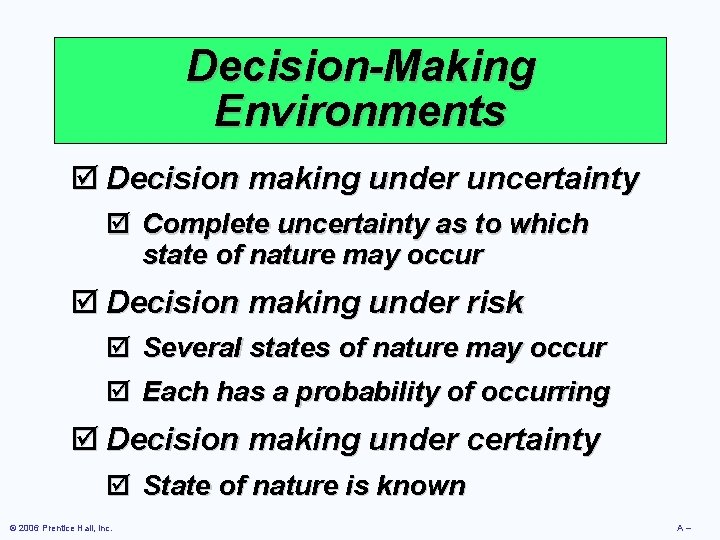 Decision-Making Environments

☑ Decision making under uncertainty

☑ Complete uncertainty as to which state of nature may occur

☑ Decision making under risk

☑ Several states of nature may occur

☑ Each has a probability of occurring

☑ Decision making under certainty

☑ State of nature is known

© 2006 Prentice Hall, Inc.

A –